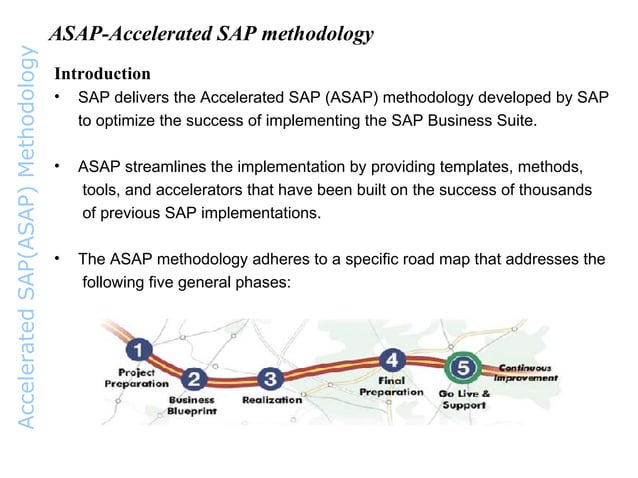 Accelerated SAP(ASAP) Methodology

ASAP-Accelerated SAP methodology

Introduction

• SAP delivers the Accelerated SAP (ASAP) methodology developed by SAP to optimize the success of implementing the SAP Business Suite.

• ASAP streamlines the implementation by providing templates, methods, tools, and accelerators that have been built on the success of thousands of previous SAP implementations.

• The ASAP methodology adheres to a specific road map that addresses the following five general phases:

1 Project Preparation
2 Business Blueprint
3 Realization
4 Final Preparation
5 Go Live & Support
Continuous Improvement